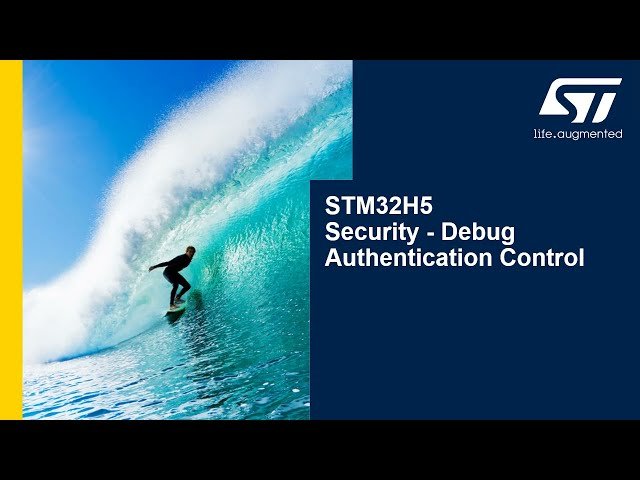 ST
life.augmented

STM32H5
Security - Debug
Authentication Control